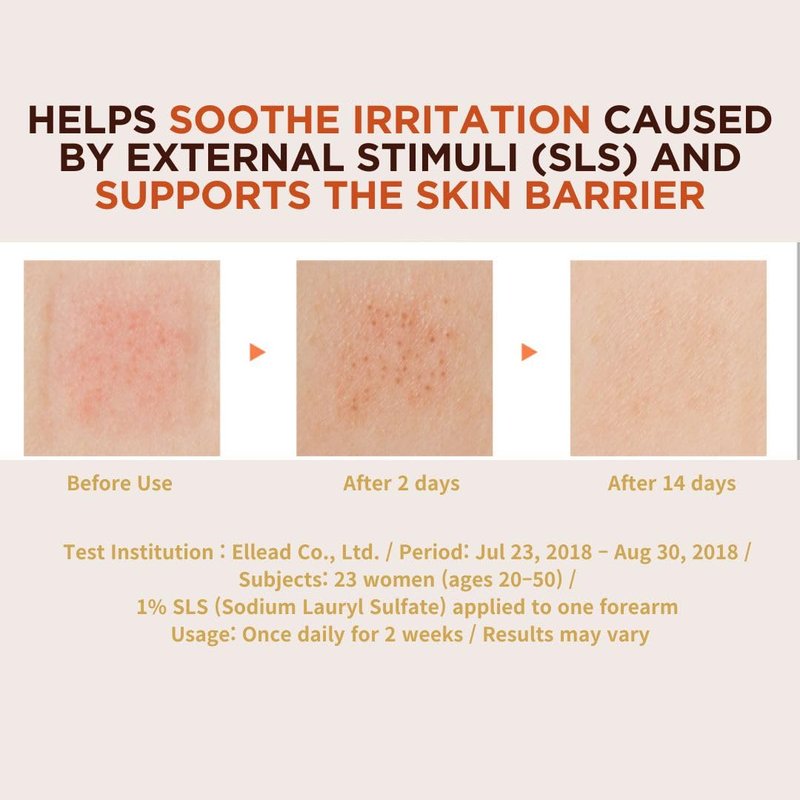 HELPS SOOTHE IRRITATION CAUSED BY EXTERNAL STIMULI (SLS) AND SUPPORTS THE SKIN BARRIER

Before Use

After 2 days

After 14 days

Test Institution : Ellead Co., Ltd. / Period: Jul 23, 2018 – Aug 30, 2018 / Subjects: 23 women (ages 20–50) / 1% SLS (Sodium Lauryl Sulfate) applied to one forearm Usage: Once daily for 2 weeks / Results may vary